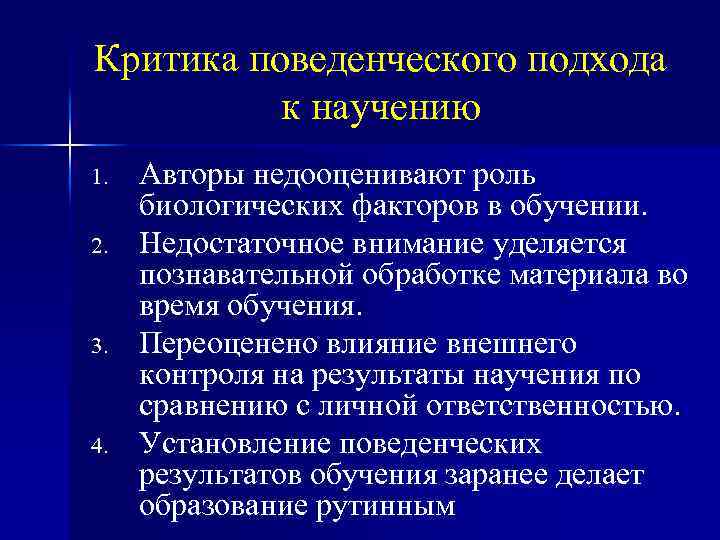 Критика поведенческого подхода к научению

1. Авторы недооценивают роль биологических факторов в обучении.
2. Недостаточное внимание уделяется познавательной обработке материала во время обучения.
3. Переоценено влияние внешнего контроля на результаты научения по сравнению с личной ответственностью.
4. Установление поведенческих результатов обучения заранее делает образование рутинным